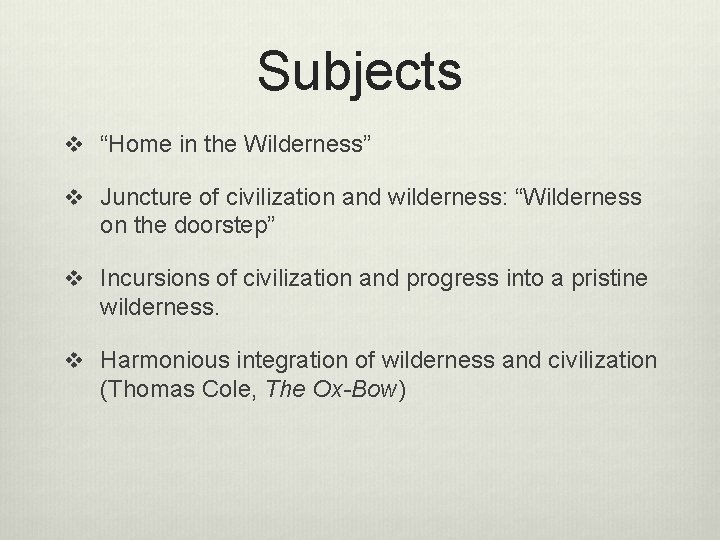 Subjects

❖ “Home in the Wilderness”

❖ Juncture of civilization and wilderness: “Wilderness on the doorstep”

❖ Incursions of civilization and progress into a pristine wilderness.

❖ Harmonious integration of wilderness and civilization (Thomas Cole, The Ox-Bow)